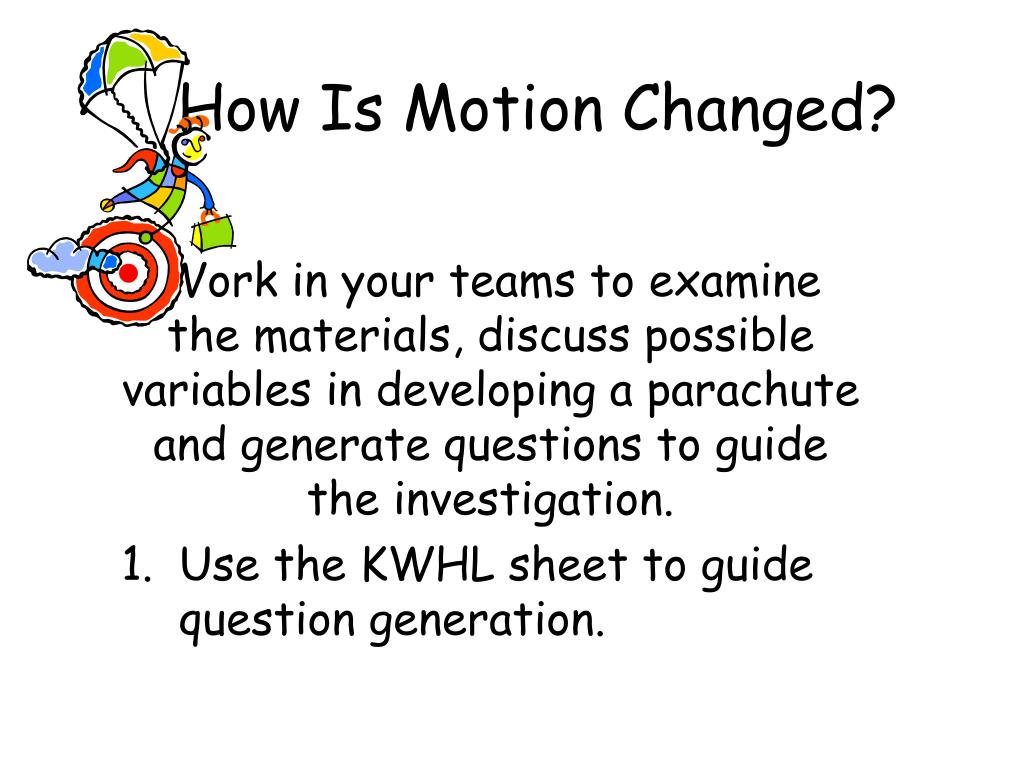 How Is Motion Changed?

Work in your teams to examine the materials, discuss possible variables in developing a parachute and generate questions to guide the investigation.

1. Use the KWHL sheet to guide question generation.